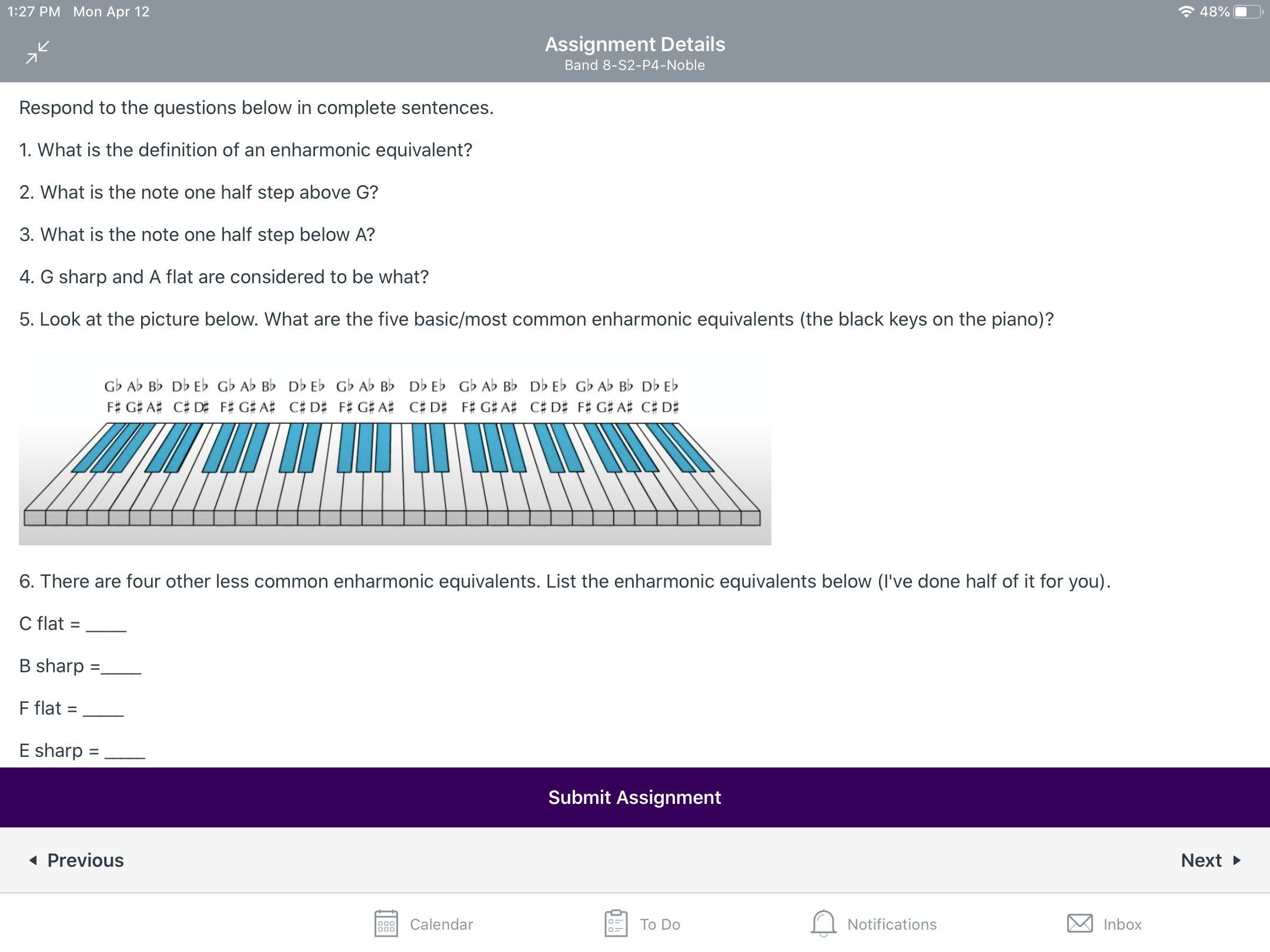 1:27 PM Mon Apr 12

48%

Assignment Details
Band 8-S2-P4-Noble

Respond to the questions below in complete sentences.

1. What is the definition of an enharmonic equivalent?

2. What is the note one half step above G?

3. What is the note one half step below A?

4. G sharp and A flat are considered to be what?

5. Look at the picture below. What are the five basic/most common enharmonic equivalents (the black keys on the piano)?

G♭ A♭ B♭ D♭ E♭ G♭ A♭ B♭ D♭ E♭ G♭ A♭ B♭ D♭ E♭ G♭ A♭ B♭ D♭ E♭ G♭ A♭ B♭ D♭ E♭
F♯ G♯ A♯ C♯ D♯ F♯ G♯ A♯ C♯ D♯ F♯ G♯ A♯ C♯ D♯ F♯ G♯ A♯ C♯ D♯ F♯ G♯ A♯ C♯ D♯

6. There are four other less common enharmonic equivalents. List the enharmonic equivalents below (I've done half of it for you).

C flat = _____

B sharp =_____

F flat = _____

E sharp = _____

Submit Assignment

Previous

Next

Calendar

To Do

Notifications

Inbox